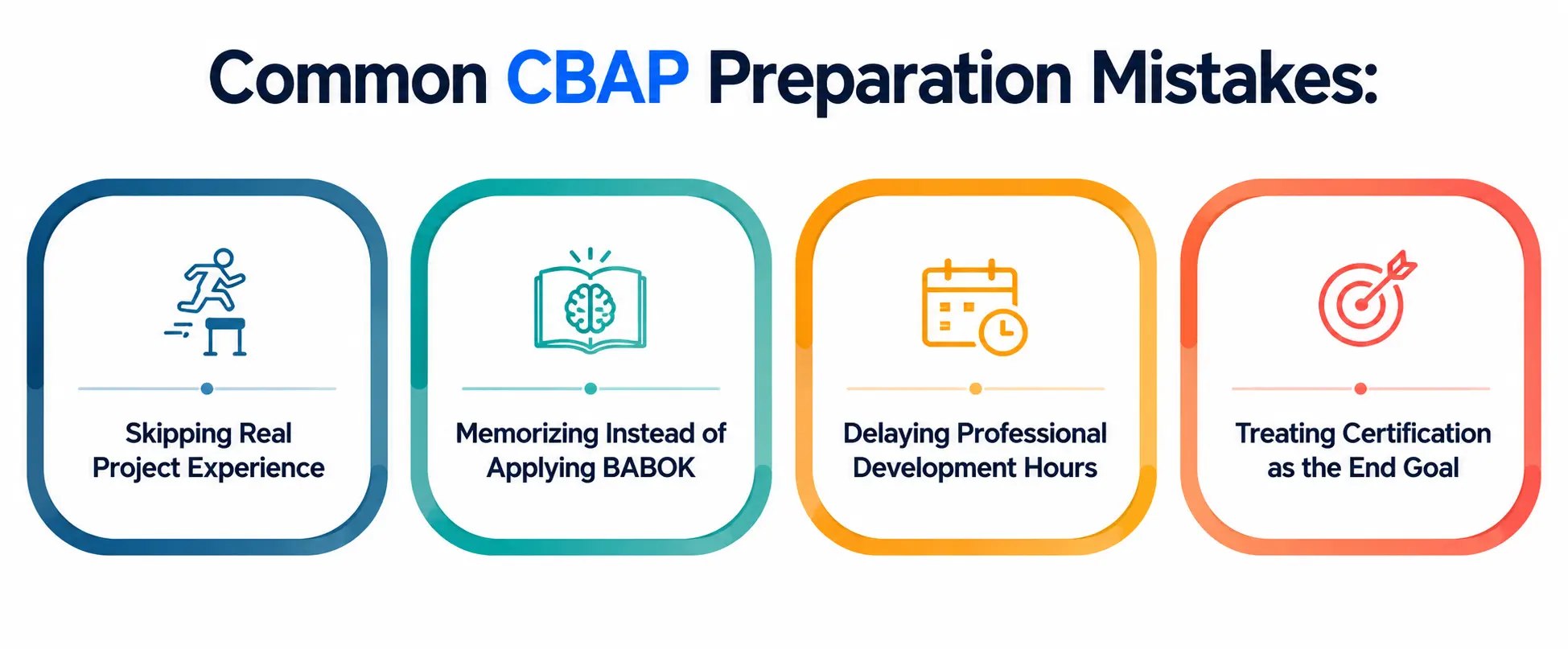 Common CBAP Preparation Mistakes:

Skipping Real Project Experience

Memorizing Instead of Applying BABOK

Delaying Professional Development Hours

Treating Certification as the End Goal